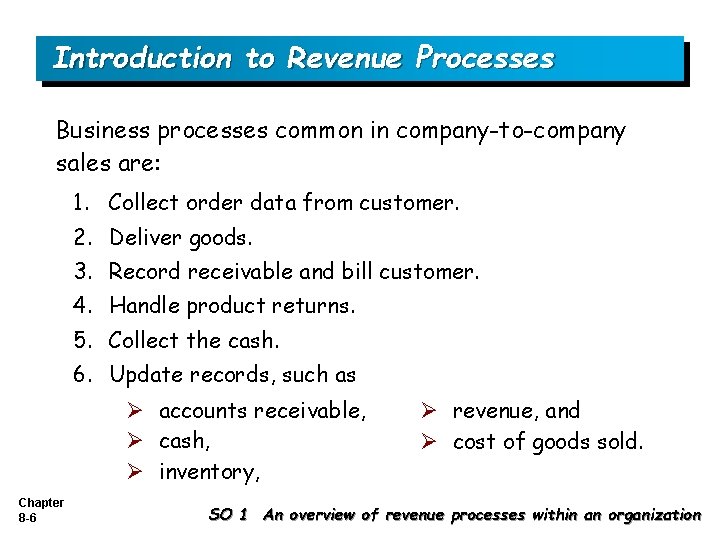 Introduction to Revenue Processes

Business processes common in company-to-company sales are:

1. Collect order data from customer.
2. Deliver goods.
3. Record receivable and bill customer.
4. Handle product returns.
5. Collect the cash.
6. Update records, such as

➢ accounts receivable,
➢ cash,
➢ inventory,

➢ revenue, and
➢ cost of goods sold.

Chapter 8-6

SO 1 An overview of revenue processes within an organization